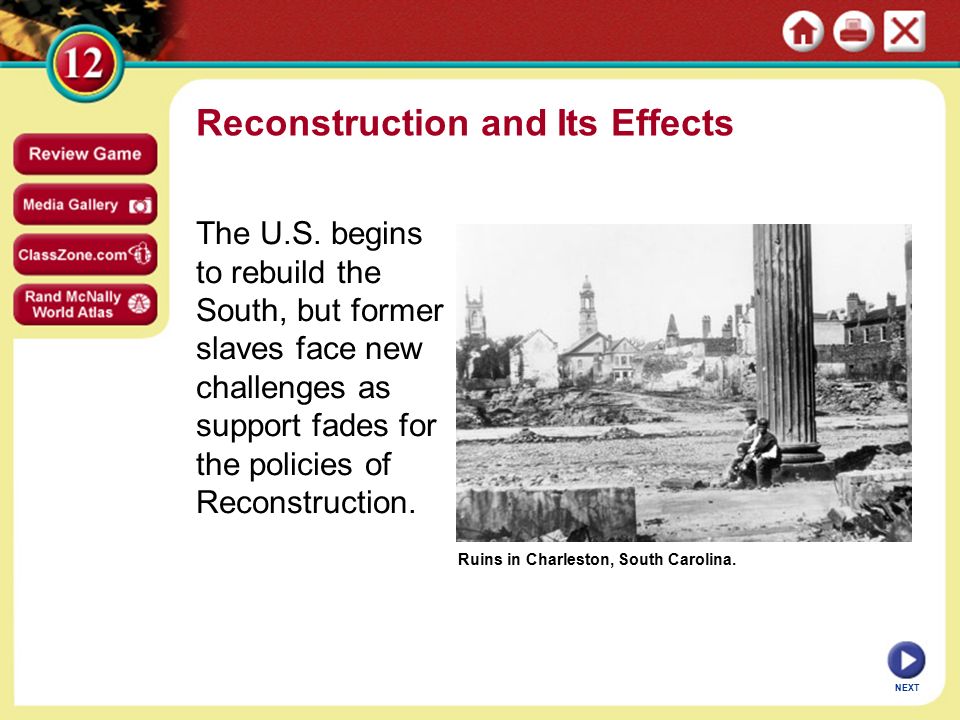 12

Review Game

Media Gallery

ClassZone.com

Rand McNally World Atlas

Reconstruction and Its Effects

The U.S. begins to rebuild the South, but former slaves face new challenges as support fades for the policies of Reconstruction.

Ruins in Charleston, South Carolina.

NEXT